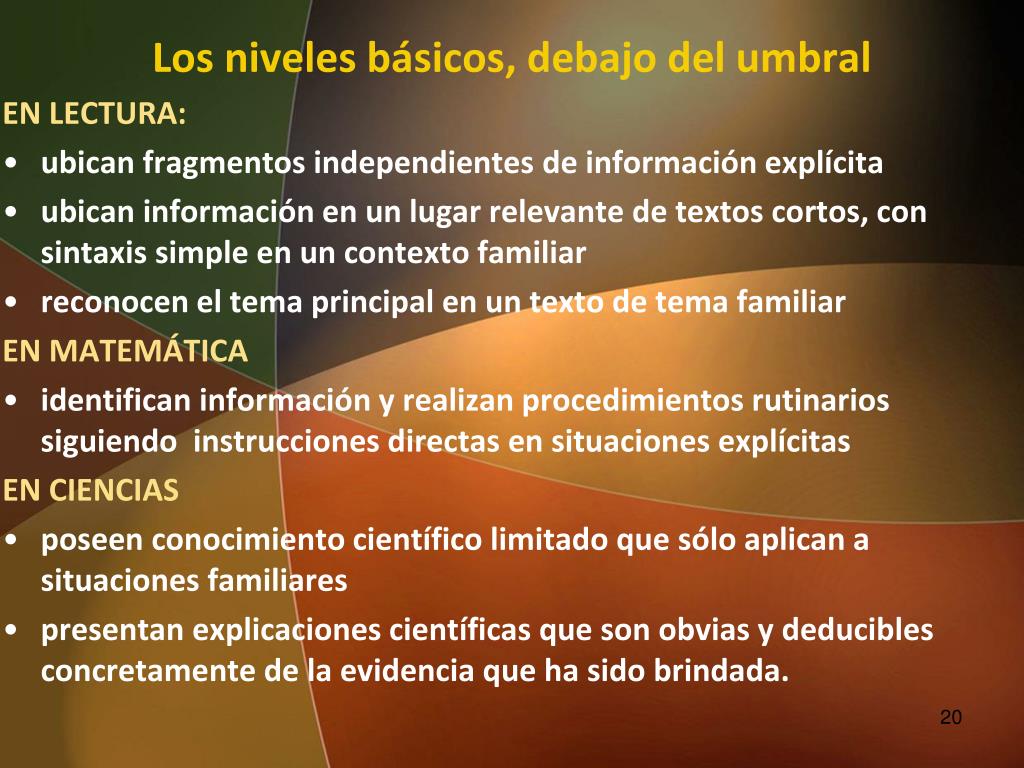 Los niveles básicos, debajo del umbral

EN LECTURA:

• ubican fragmentos independientes de información explícita
• ubican información en un lugar relevante de textos cortos, con sintaxis simple en un contexto familiar
• reconocen el tema principal en un texto de tema familiar

EN MATEMÁTICA

• identifican información y realizan procedimientos rutinarios siguiendo instrucciones directas en situaciones explícitas

EN CIENCIAS

• poseen conocimiento científico limitado que sólo aplican a situaciones familiares
• presentan explicaciones científicas que son obvias y deducibles concretamente de la evidencia que ha sido brindada.

20